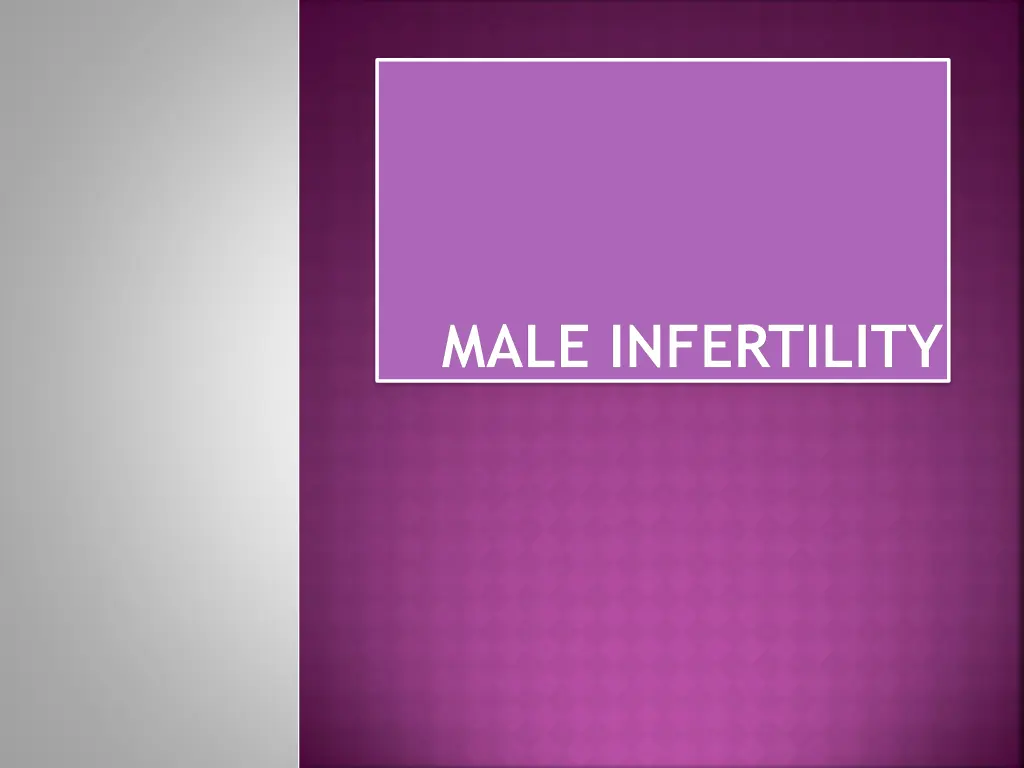 MALE INFERTILITY